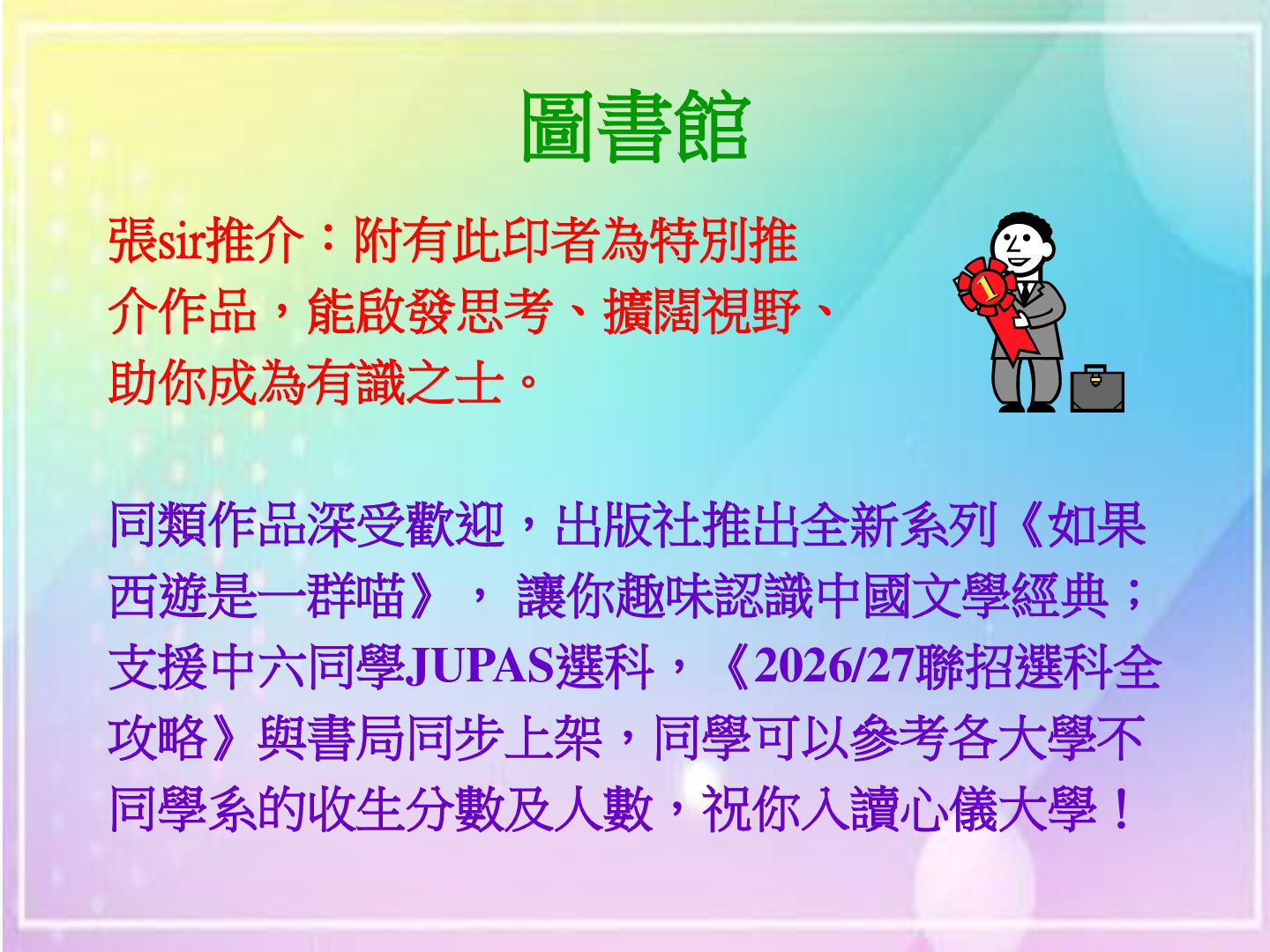 圖書館

張sir推介：附有此印者為特別推介作品，能啟發思考、擴闊視野、助你成為有識之士。

1

同類作品深受歡迎，出版社推出全新系列《如果西遊是一群喵》， 讓你趣味認識中國文學經典；支援中六同學JUPAS選科，《2026/27聯招選科全攻略》與書局同步上架，同學可以參考各大學不同學系的收生分數及人數，祝你入讀心儀大學！